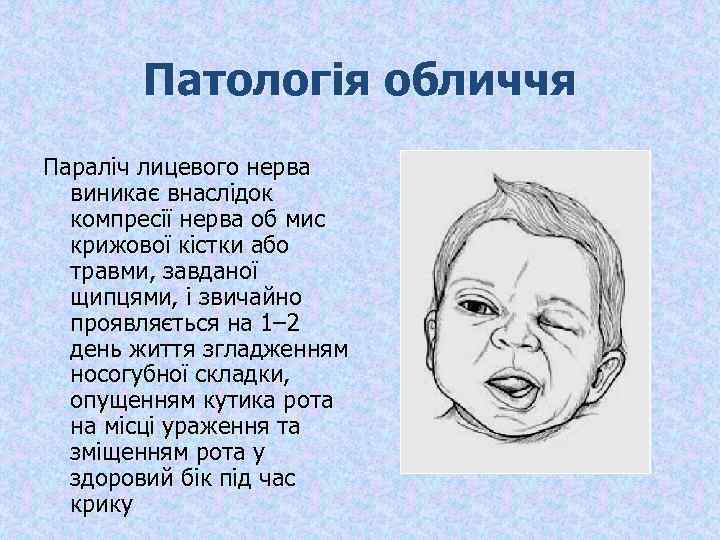 Патологія обличчя

Параліч лицевого нерва виникає внаслідок компресії нерва об мис крижової кістки або травми, завданої щипцями, і звичайно проявляється на 1–2 день життя згладженням носогубної складки, опущенням кутика рота на місці ураження та зміщенням рота у здоровий бік під час крику